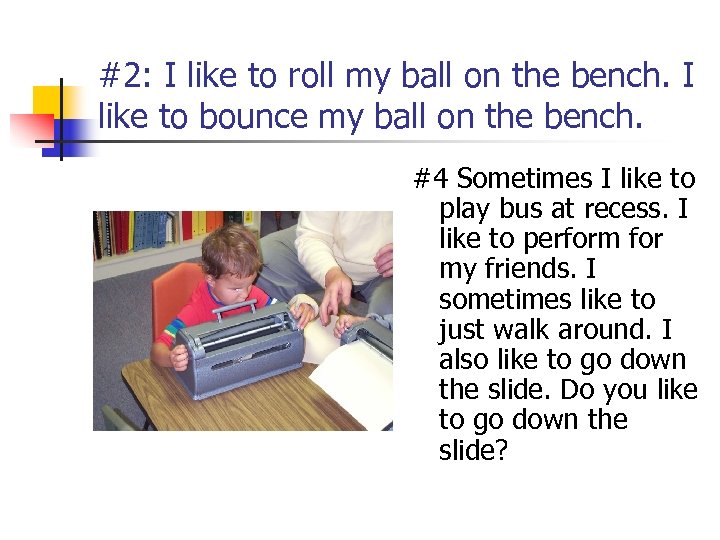 #2: I like to roll my ball on the bench. I like to bounce my ball on the bench.

#4 Sometimes I like to play bus at recess. I like to perform for my friends. I sometimes like to just walk around. I also like to go down the slide. Do you like to go down the slide?